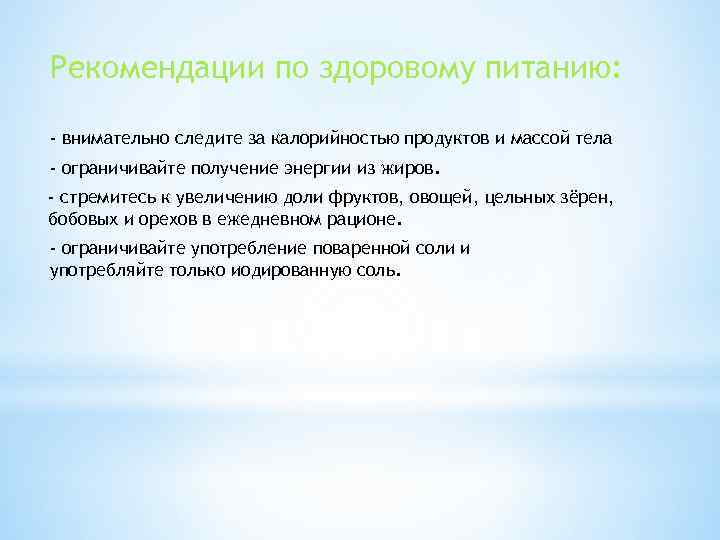 Рекомендации по здоровому питанию:

- внимательно следите за калорийностью продуктов и массой тела

- ограничивайте получение энергии из жиров.

- стремитесь к увеличению доли фруктов, овощей, цельных зёрен, бобовых и орехов в ежедневном рационе.

- ограничивайте употребление поваренной соли и употребляйте только иодированную соль.